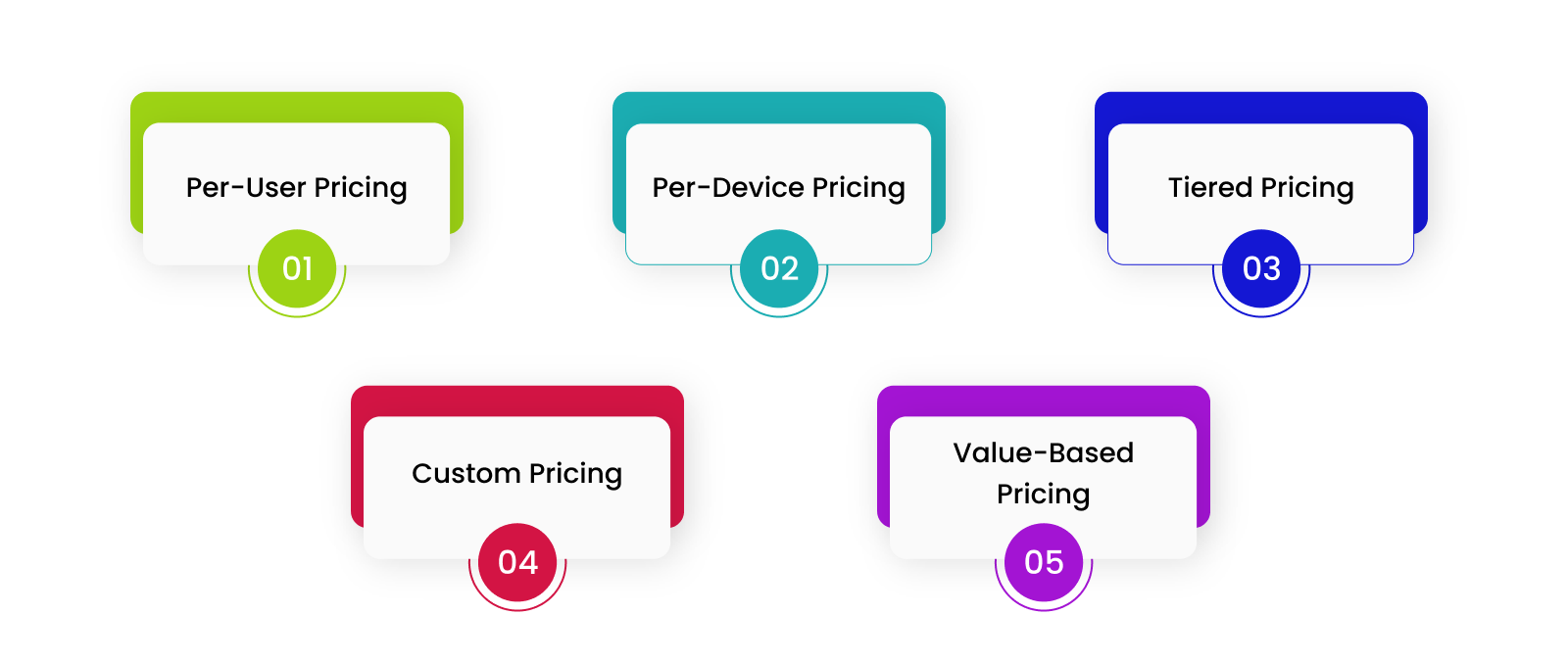 Per-User Pricing
01

Per-Device Pricing
02

Tiered Pricing
03

Custom Pricing
04

Value-Based Pricing
05